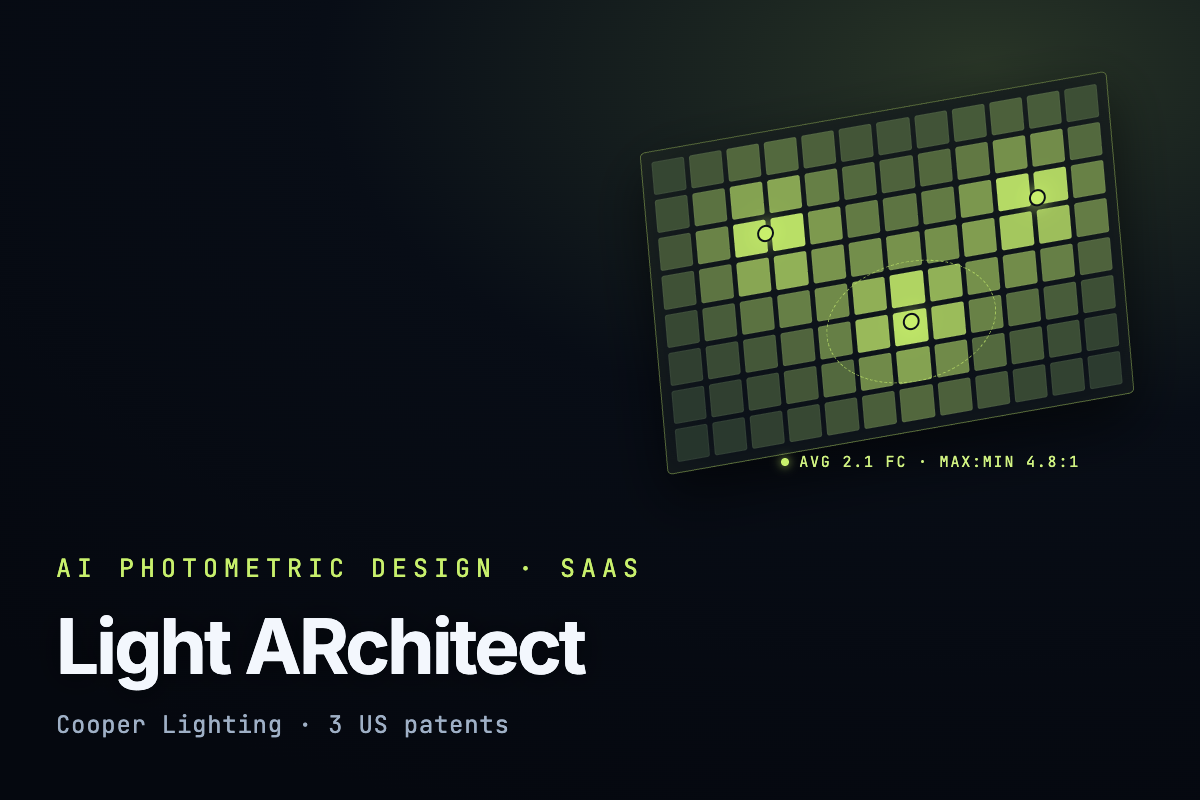 AVG 2.1 FC · MAX:MIN 4.8:1

AI PHOTOMETRIC DESIGN · SAAS

Light ARchitect

Cooper Lighting · 3 US patents